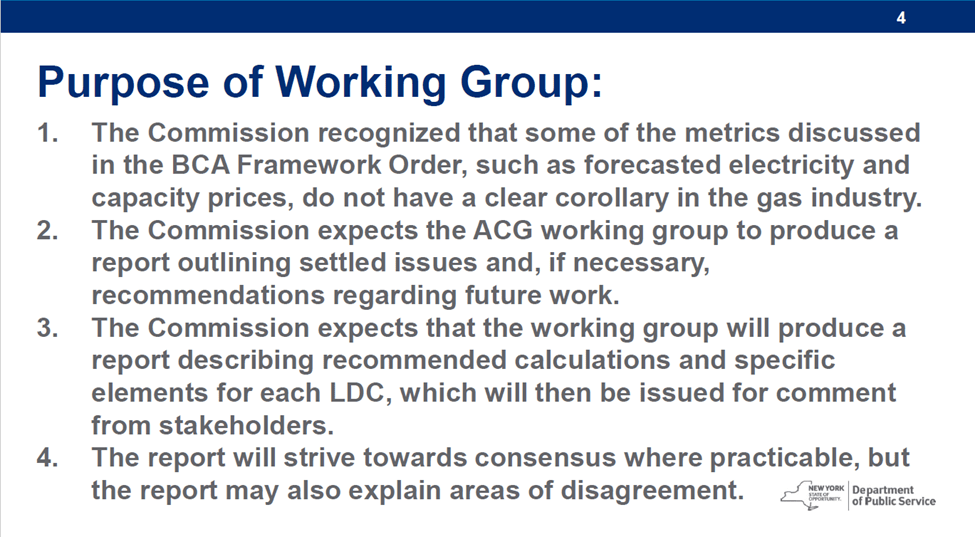 4

Purpose of Working Group:

1. The Commission recognized that some of the metrics discussed in the BCA Framework Order, such as forecasted electricity and capacity prices, do not have a clear corollary in the gas industry.
2. The Commission expects the ACG working group to produce a report outlining settled issues and, if necessary, recommendations regarding future work.
3. The Commission expects that the working group will produce a report describing recommended calculations and specific elements for each LDC, which will then be issued for comment from stakeholders.
4. The report will strive towards consensus where practicable, but the report may also explain areas of disagreement.

NEW YORK STATE OF OPPORTUNITY. Department of Public Service